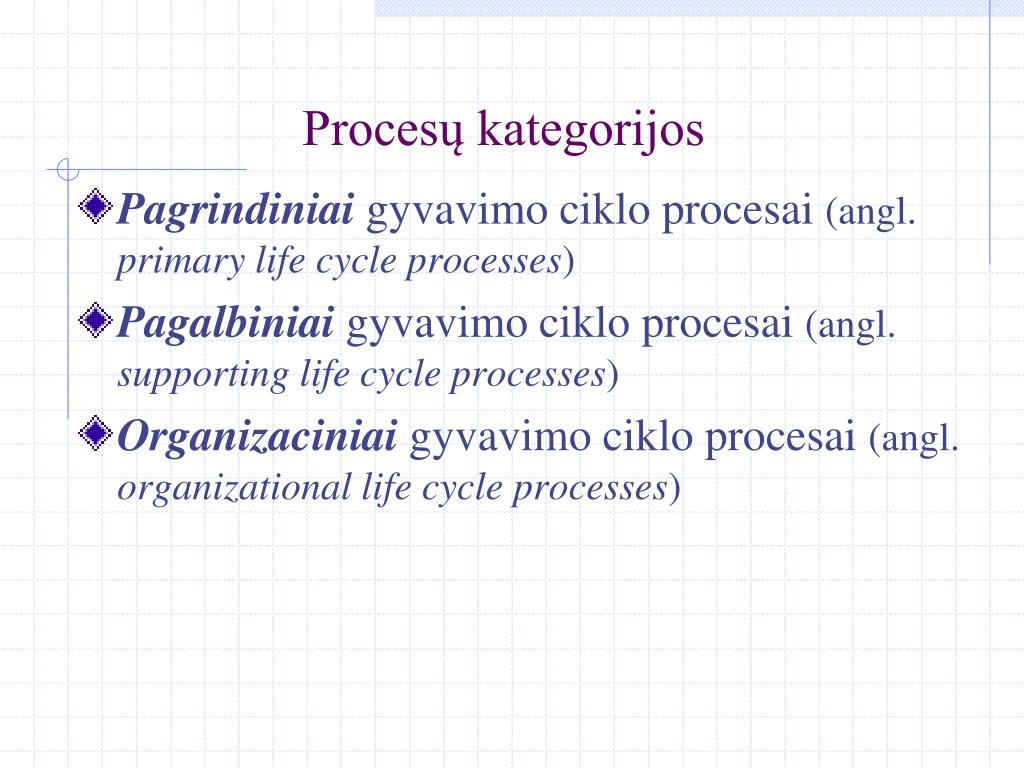 Procesų kategorijos

Pagrindiniai gyvavimo ciklo procesai (angl. primary life cycle processes)

Pagalbiniai gyvavimo ciklo procesai (angl. supporting life cycle processes)

Organizaciniai gyvavimo ciklo procesai (angl. organizational life cycle processes)